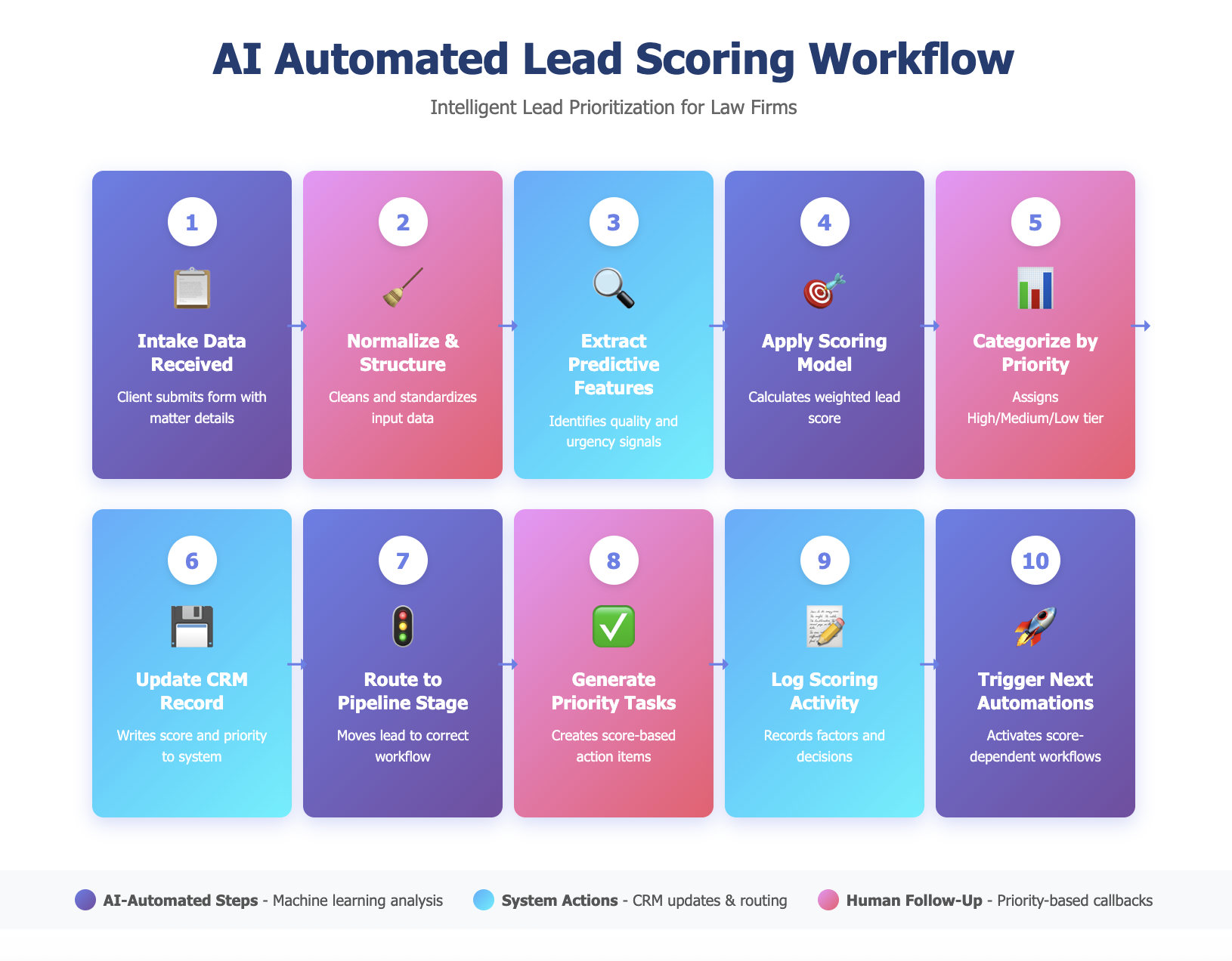 AI Automated Lead Scoring Workflow

Intelligent Lead Prioritization for Law Firms

1

Intake Data Received

Client submits form with matter details

2

Normalize & Structure

Cleans and standardizes input data

3

Extract Predictive Features

Identifies quality and urgency signals

4

Apply Scoring Model

Calculates weighted lead score

5

Categorize by Priority

Assigns High/Medium/Low tier

6

Update CRM Record

Writes score and priority to system

7

Route to Pipeline Stage

Moves lead to correct workflow

8

Generate Priority Tasks

Creates score-based action items

9

Log Scoring Activity

Records factors and decisions

10

Trigger Next Automations

Activates score-dependent workflows

AI-Automated Steps - Machine learning analysis
System Actions - CRM updates & routing
Human Follow-Up - Priority-based callbacks